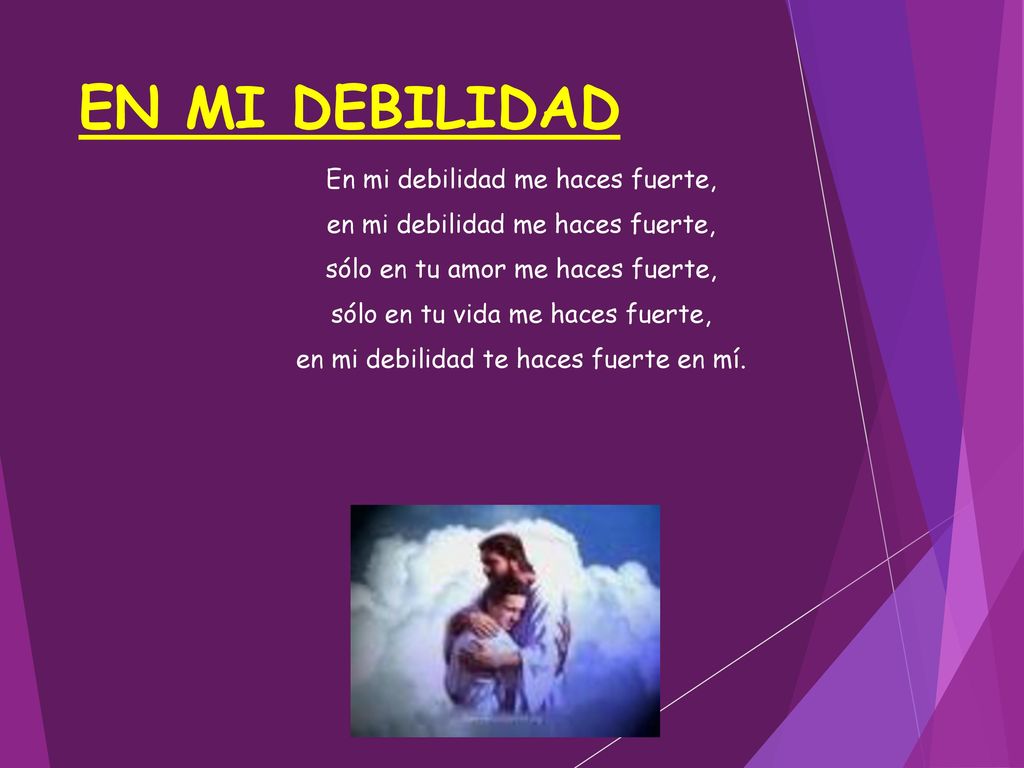 EN MI DEBILIDAD

En mi debilidad me haces fuerte,
en mi debilidad me haces fuerte,
sólo en tu amor me haces fuerte,
sólo en tu vida me haces fuerte,
en mi debilidad te haces fuerte en mí.